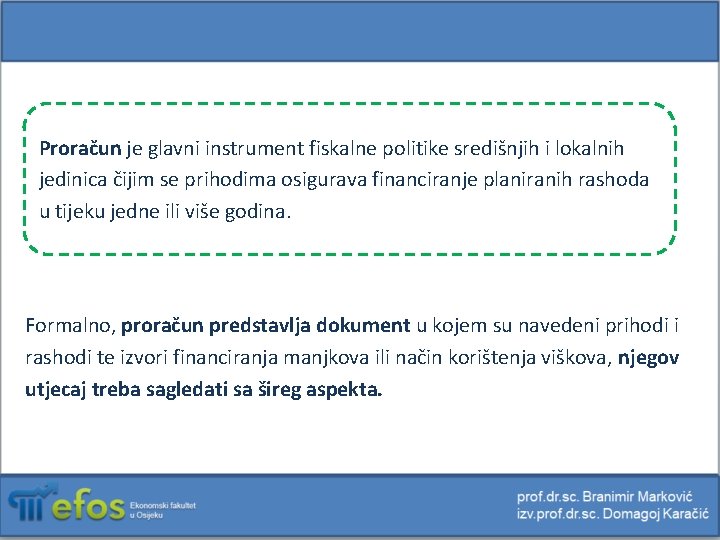 Proračun je glavni instrument fiskalne politike središnjih i lokalnih jedinica čijim se prihodima osigurava financiranje planiranih rashoda u tijeku jedne ili više godina.

Formalno, proračun predstavlja dokument u kojem su navedeni prihodi i rashodi te izvori financiranja manjkova ili način korištenja viškova, njegov utjecaj treba sagledati sa šireg aspekta.

efos Ekonomski fakultet u Osijeku

prof.dr.sc. Branimir Marković
izv.prof.dr.sc. Domagoj Karačić